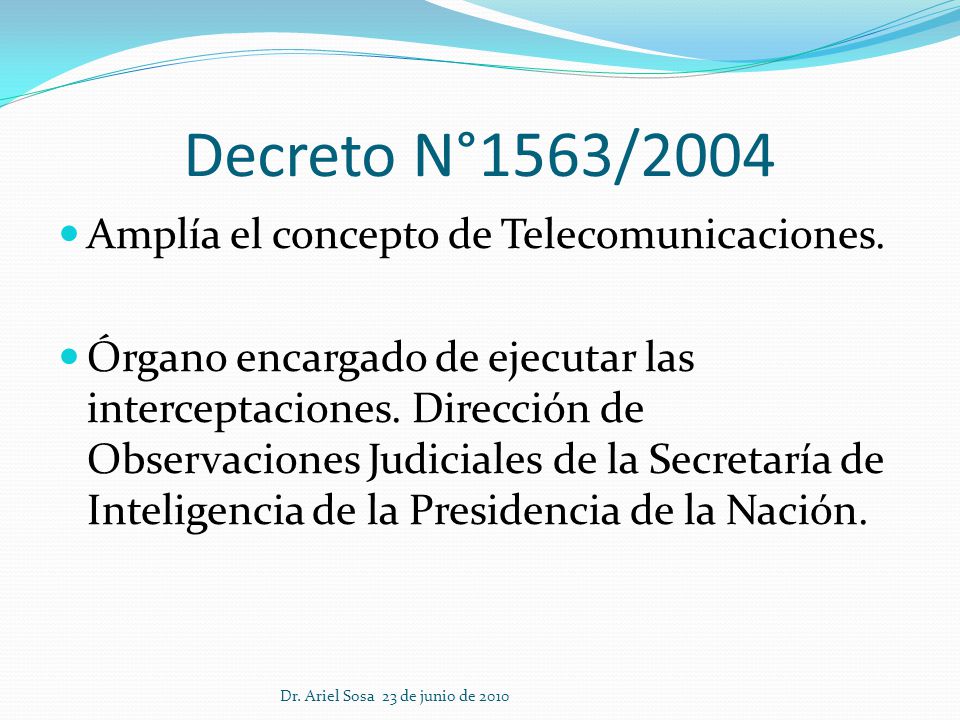 Decreto N°1563/2004

Amplía el concepto de Telecomunicaciones.

Órgano encargado de ejecutar las interceptaciones. Dirección de Observaciones Judiciales de la Secretaría de Inteligencia de la Presidencia de la Nación.

Dr. Ariel Sosa 23 de junio de 2010